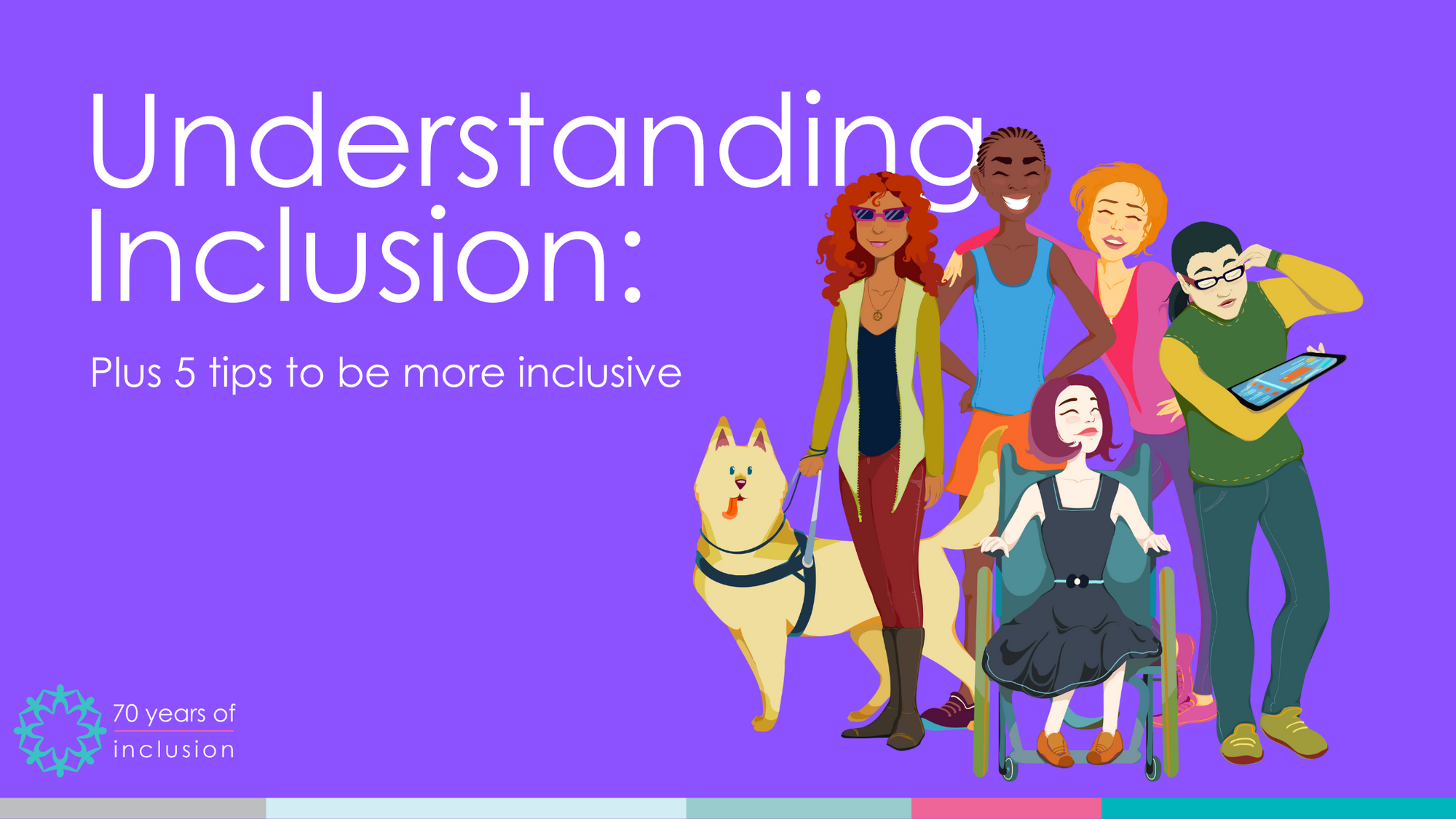 Understanding Inclusion:

Plus 5 tips to be more inclusive

70 years of inclusion